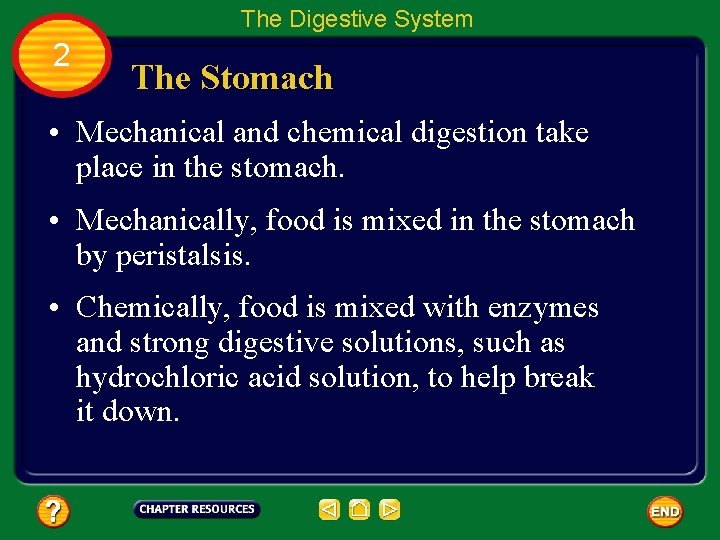 The Digestive System

2

The Stomach

• Mechanical and chemical digestion take place in the stomach.

• Mechanically, food is mixed in the stomach by peristalsis.

• Chemically, food is mixed with enzymes and strong digestive solutions, such as hydrochloric acid solution, to help break it down.

?

CHAPTER RESOURCES

END